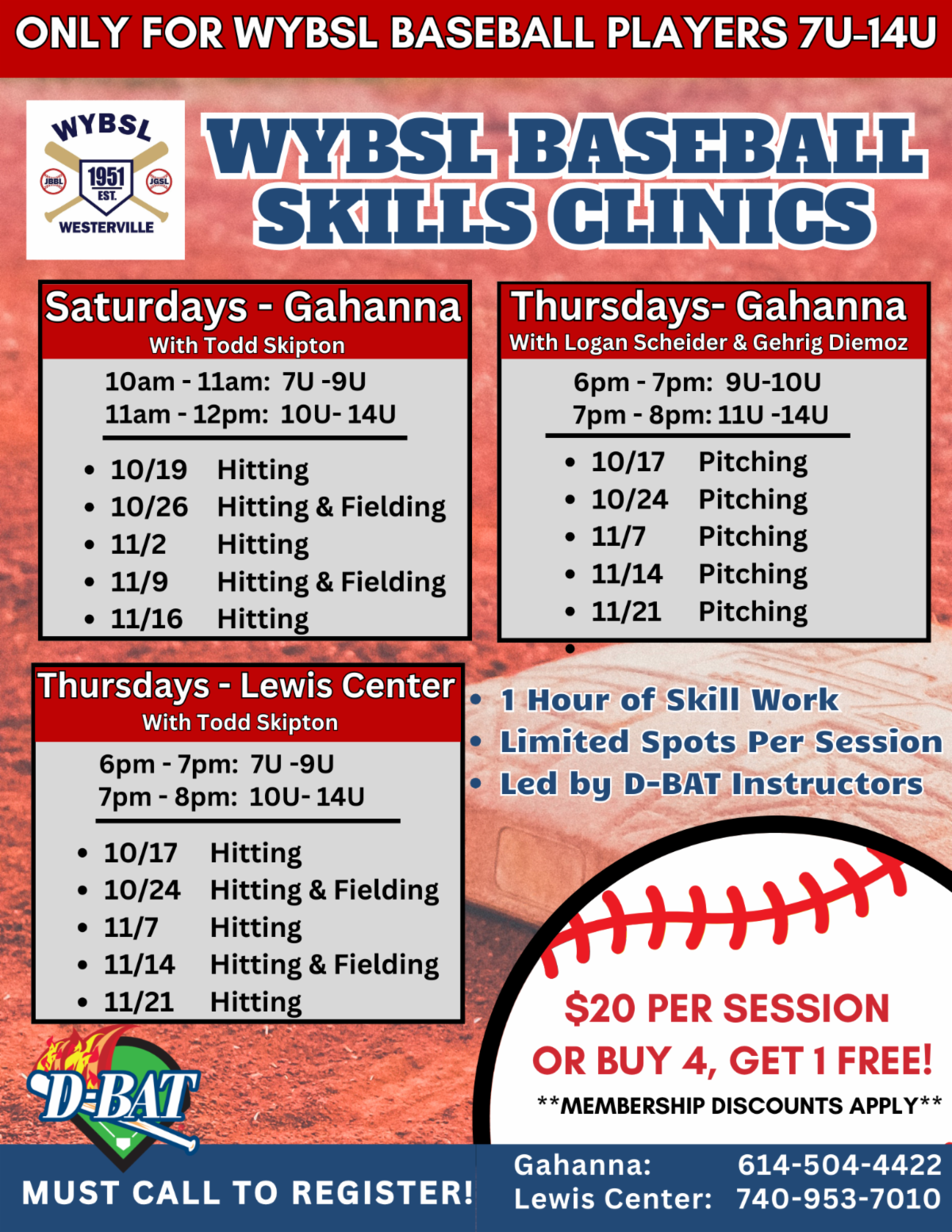 ONLY FOR WYBSL BASEBALL PLAYERS 7U-14U

WYBSL
JBBL
1951 EST.
JGSL
WESTERVILLE

WYBSL BASEBALL SKILLS CLINICS

Saturdays - Gahanna
With Todd Skipton

10am - 11am: 7U -9U
11am - 12pm: 10U- 14U

• 10/19 Hitting
• 10/26 Hitting & Fielding
• 11/2 Hitting
• 11/9 Hitting & Fielding
• 11/16 Hitting

Thursdays- Gahanna
With Logan Scheider & Gehrig Diemoz

6pm - 7pm: 9U-10U
7pm - 8pm: 11U -14U

• 10/17 Pitching
• 10/24 Pitching
• 11/7 Pitching
• 11/14 Pitching
• 11/21 Pitching
•

Thursdays - Lewis Center
With Todd Skipton

6pm - 7pm: 7U -9U
7pm - 8pm: 10U- 14U

• 10/17 Hitting
• 10/24 Hitting & Fielding
• 11/7 Hitting
• 11/14 Hitting & Fielding
• 11/21 Hitting

• 1 Hour of Skill Work
• Limited Spots Per Session
• Led by D-BAT Instructors

$20 PER SESSION
OR BUY 4, GET 1 FREE!
**MEMBERSHIP DISCOUNTS APPLY**

D-BAT

MUST CALL TO REGISTER!

Gahanna: 614-504-4422
Lewis Center: 740-953-7010